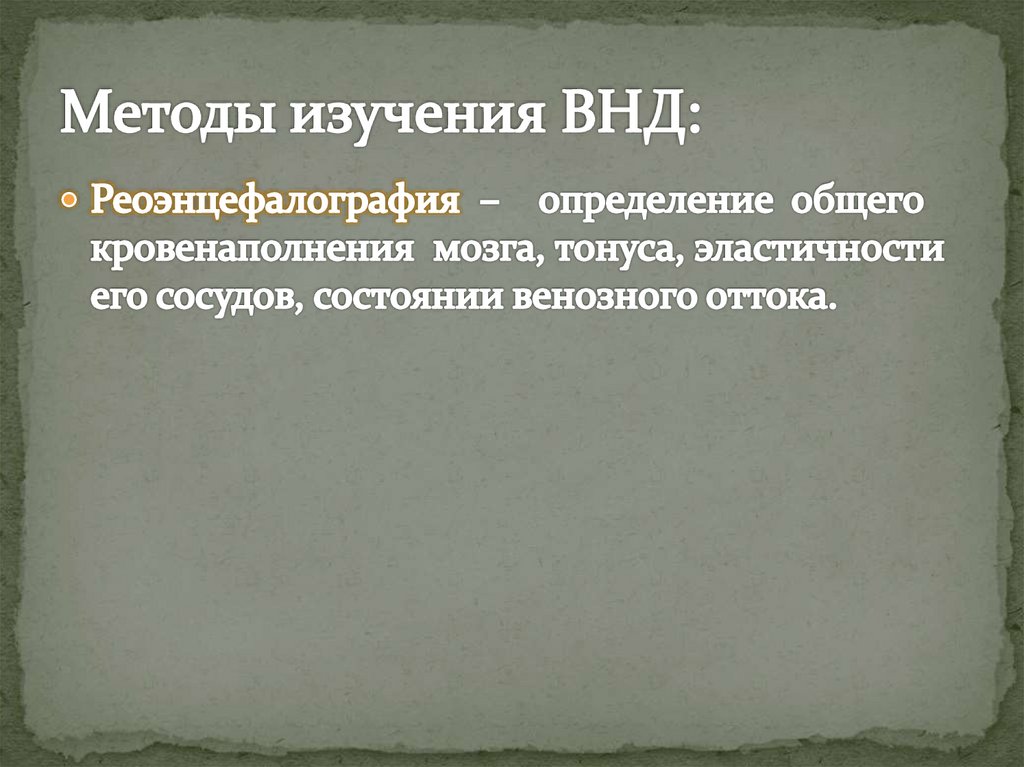 Методы изучения ВНД:

Реоэнцефалография – определение общего кровенаполнения мозга, тонуса, эластичности его сосудов, состоянии венозного оттока.